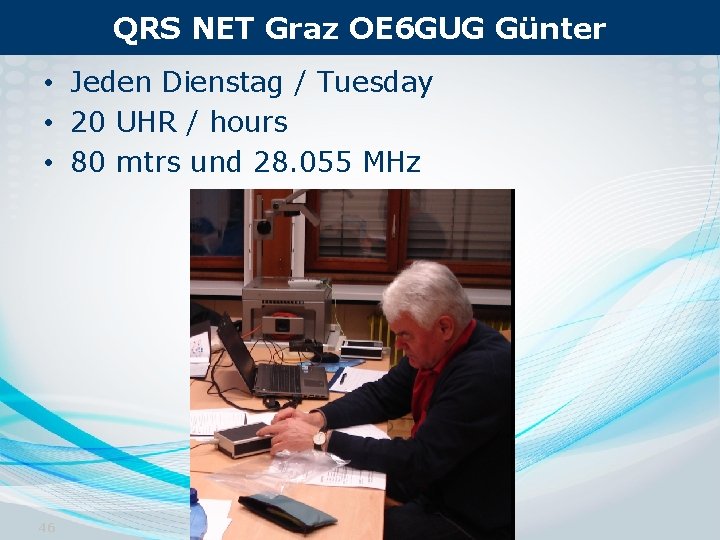 QRS NET Graz OE6GUG Günter

• Jeden Dienstag / Tuesday
• 20 UHR / hours
• 80 mtrs und 28.055 MHz

46